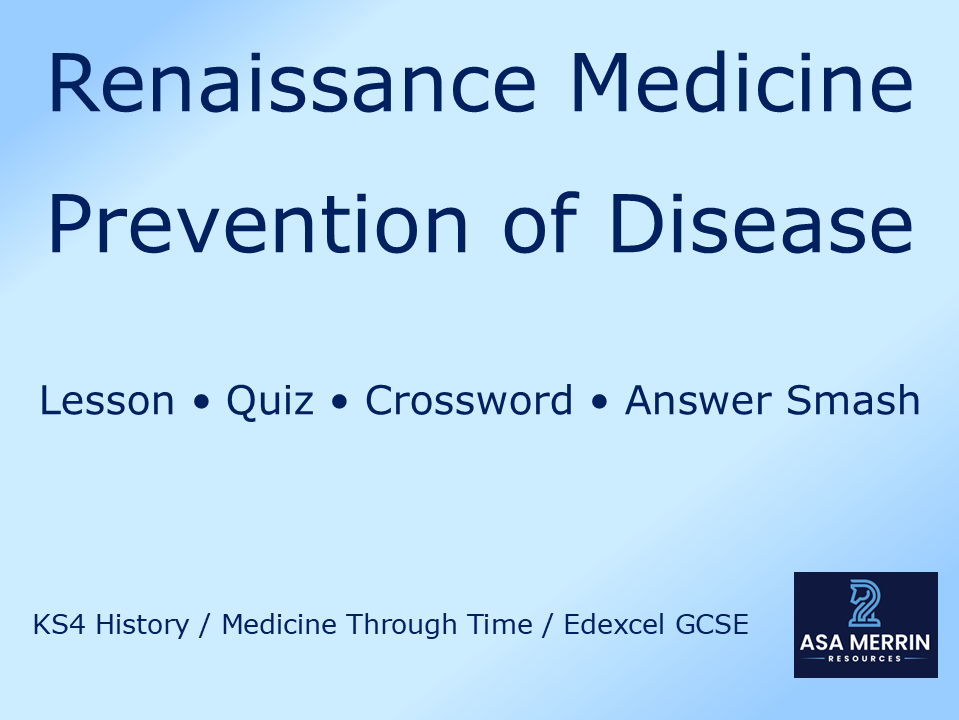 Renaissance Medicine

Prevention of Disease

Lesson • Quiz • Crossword • Answer Smash

KS4 History / Medicine Through Time / Edexcel GCSE

ASA MERRIN
RESOURCES